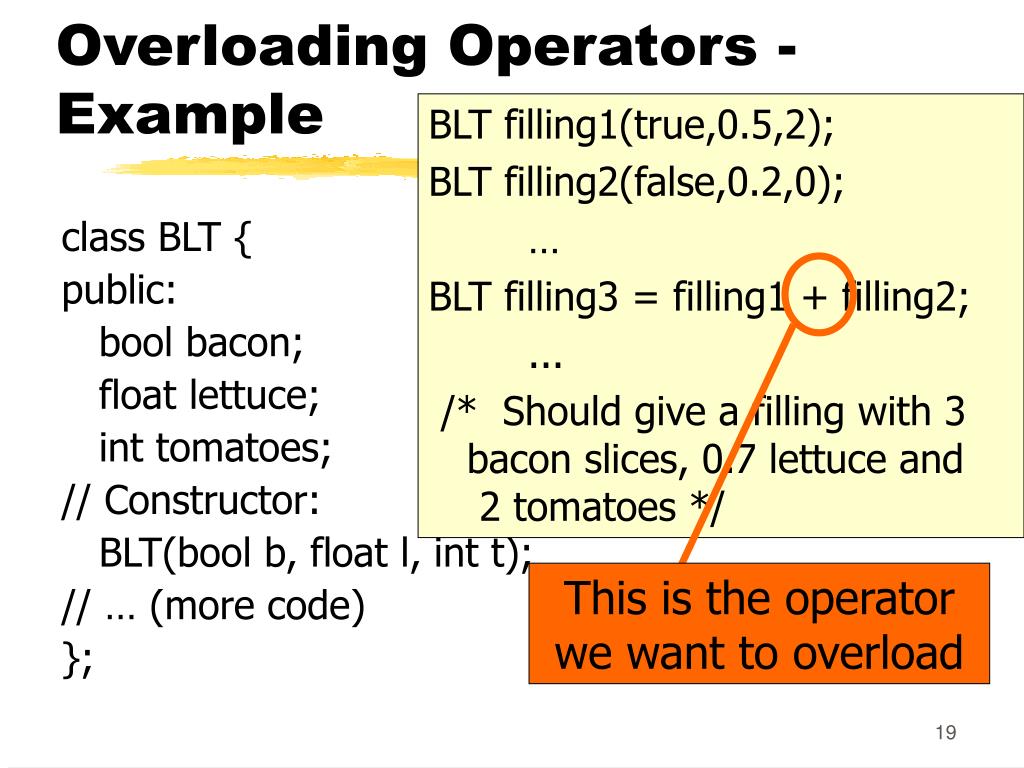 Overloading Operators - Example

class BLT {
public:
bool bacon;
float lettuce;
int tomatoes;
// Constructor:
BLT(bool b, float l, int t);
// … (more code)
};

BLT filling1(true,0.5,2);
BLT filling2(false,0.2,0);
…
BLT filling3 = filling1 + filling2;
...
/* Should give a filling with 3 bacon slices, 0.7 lettuce and 2 tomatoes */

This is the operator we want to overload

19